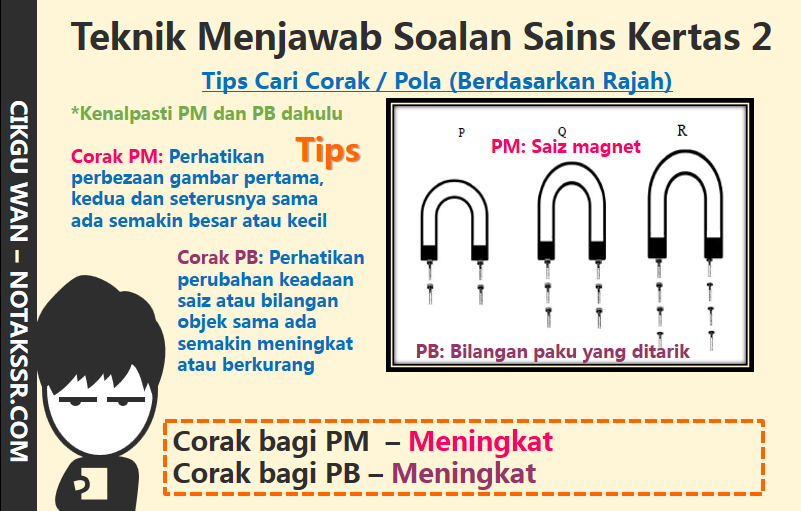 CIKGU WAN – NOTAKSSR.COM

Teknik Menjawab Soalan Sains Kertas 2

Tips Cari Corak / Pola (Berdasarkan Rajah)

*Kenalpasti PM dan PB dahulu

Tips

Corak PM: Perhatikan perbezaan gambar pertama, kedua dan seterusnya sama ada semakin besar atau kecil

Corak PB: Perhatikan perubahan keadaan saiz atau bilangan objek sama ada semakin meningkat atau berkurang

P Q R

PM: Saiz magnet

PB: Bilangan paku yang ditarik

Corak bagi PM – Meningkat
Corak bagi PB – Meningkat